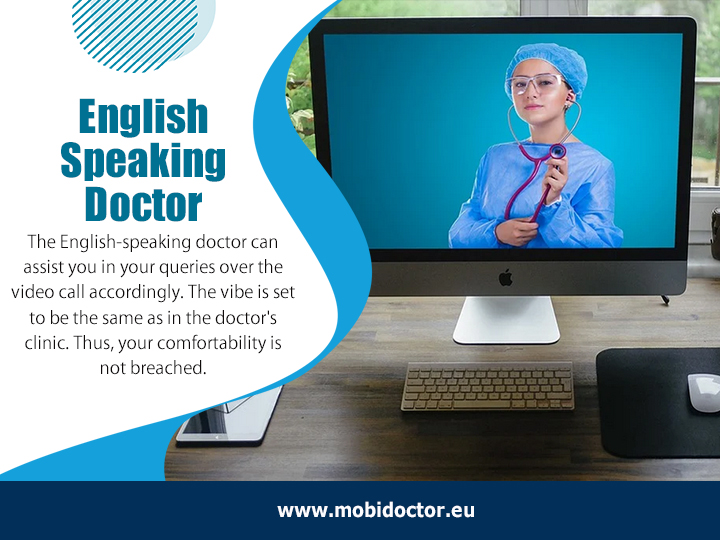 English Speaking Doctor

The English-speaking doctor can assist you in your queries over the video call accordingly. The vibe is set to be the same as in the doctor's clinic. Thus, your comfortability is not breached.

www.mobidoctor.eu